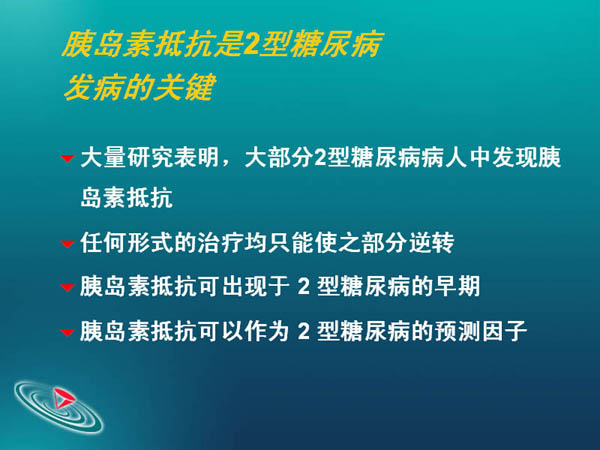 胰岛素抵抗是2型糖尿病发病的关键

大量研究表明，大部分2型糖尿病病人中发现胰岛素抵抗

任何形式的治疗均只能使之部分逆转

胰岛素抵抗可出现于 2 型糖尿病的早期

胰岛素抵抗可以作为 2 型糖尿病的预测因子